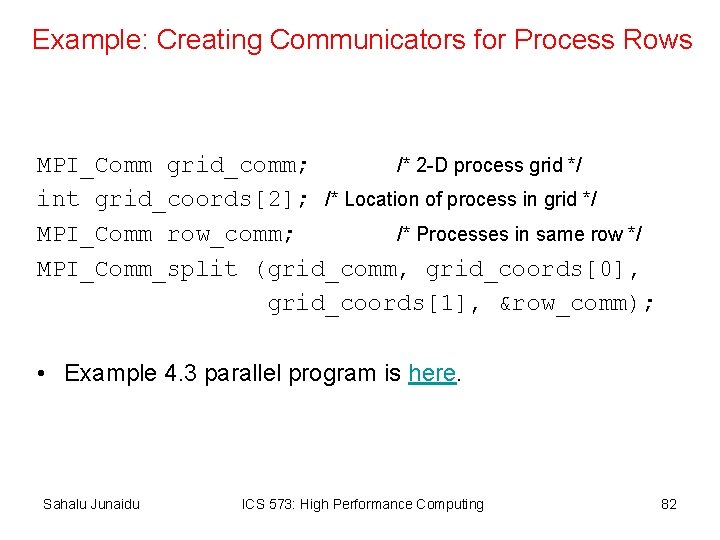 Example: Creating Communicators for Process Rows

MPI_Comm grid_comm; /* 2-D process grid */
int grid_coords[2]; /* Location of process in grid */
MPI_Comm row_comm; /* Processes in same row */
MPI_Comm_split (grid_comm, grid_coords[0],
grid_coords[1], &row_comm);

• Example 4.3 parallel program is here.

Sahalu Junaidu ICS 573: High Performance Computing 82